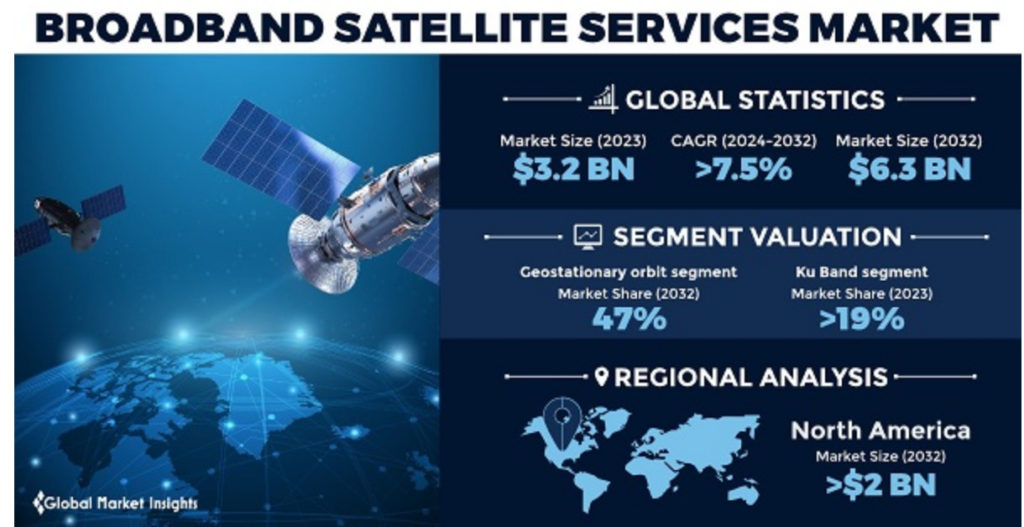 BROADBAND SATELLITE SERVICES MARKET

GLOBAL STATISTICS

Market Size (2023)
$3.2 BN

CAGR (2024-2032)
>7.5%

Market Size (2032)
$6.3 BN

SEGMENT VALUATION

Geostationary orbit segment
Market Share (2032)
47%

Ku Band segment
Market Share (2023)
>19%

REGIONAL ANALYSIS

North America
Market Size (2032)
>$2 BN

Global Market Insights